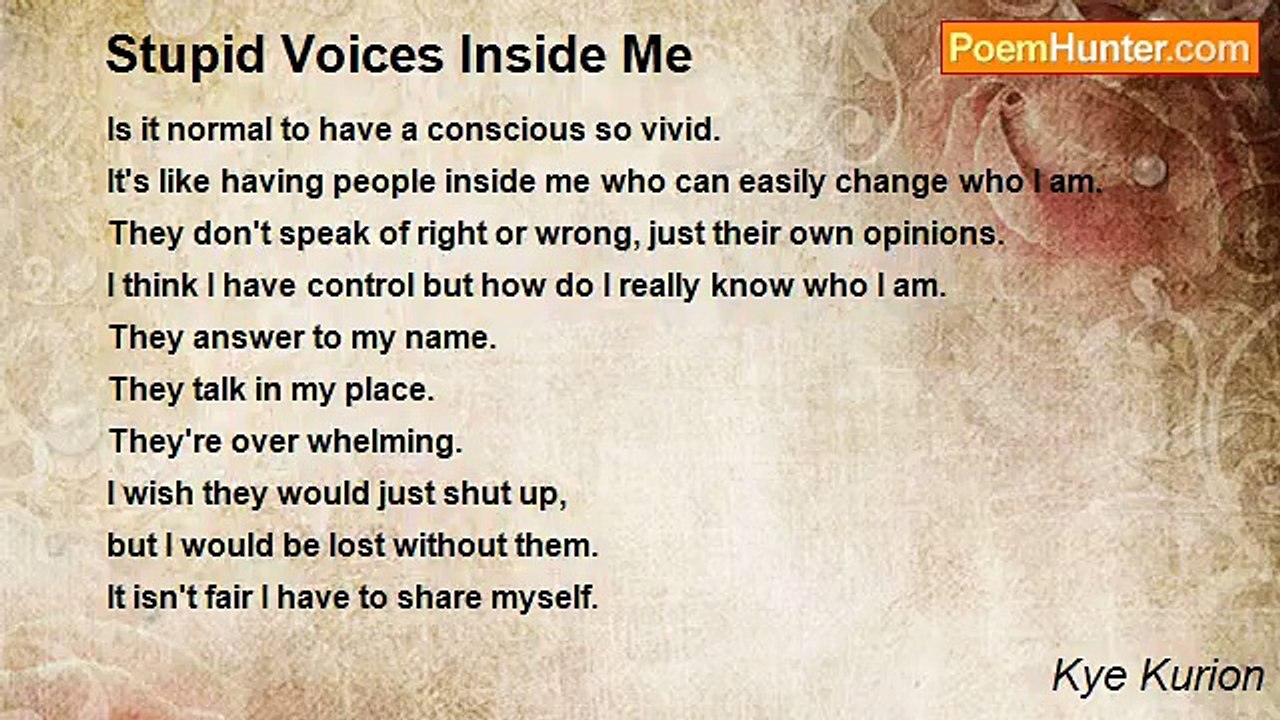 Stupid Voices Inside Me

PoemHunter.com

Is it normal to have a conscious so vivid.
It's like having people inside me who can easily change who I am.
They don't speak of right or wrong, just their own opinions.
I think I have control but how do I really know who I am.
They answer to my name.
They talk in my place.
They're over whelming.
I wish they would just shut up,
but I would be lost without them.
It isn't fair I have to share myself.

Kye Kurion